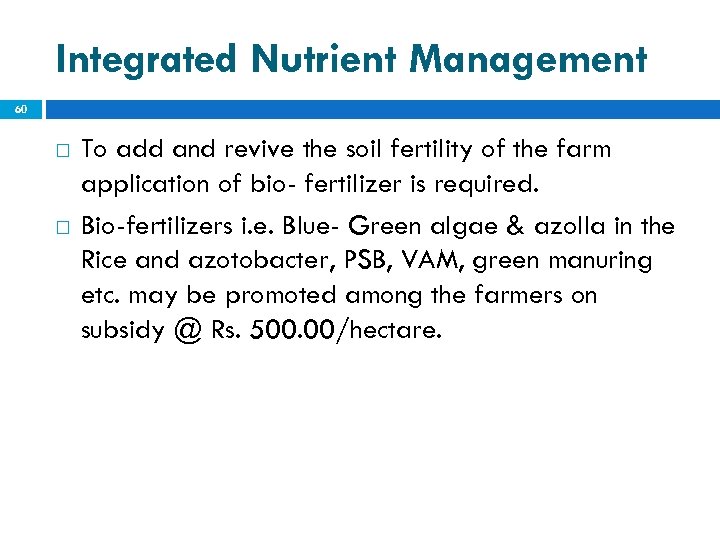 Integrated Nutrient Management

60

□ To add and revive the soil fertility of the farm application of bio- fertilizer is required.

□ Bio-fertilizers i.e. Blue- Green algae & azolla in the Rice and azotobacter, PSB, VAM, green manuring etc. may be promoted among the farmers on subsidy @ Rs. 500.00/hectare.